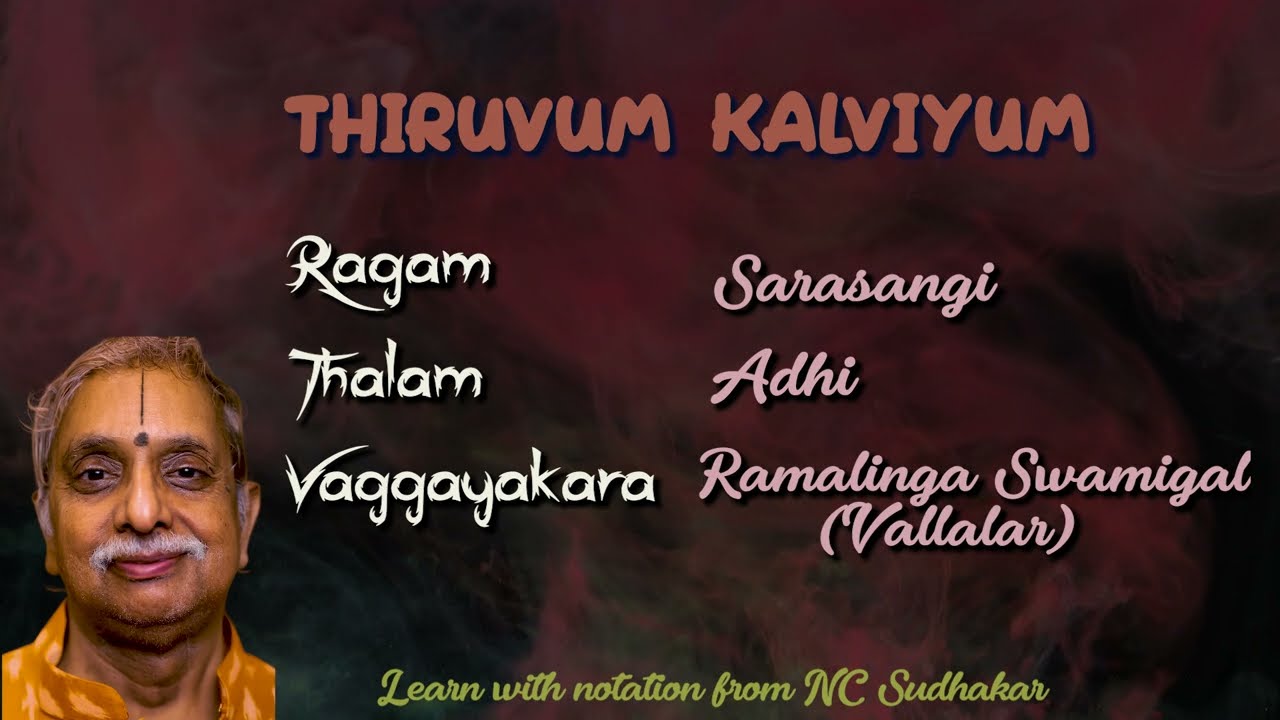 THIRUVUM KALVIYUM

Ragam Sarasangi
Thalam Adhi
Vaggayakara Ramalinga Swamigal (Vallalar)

Learn with notation from NC Sudhakar